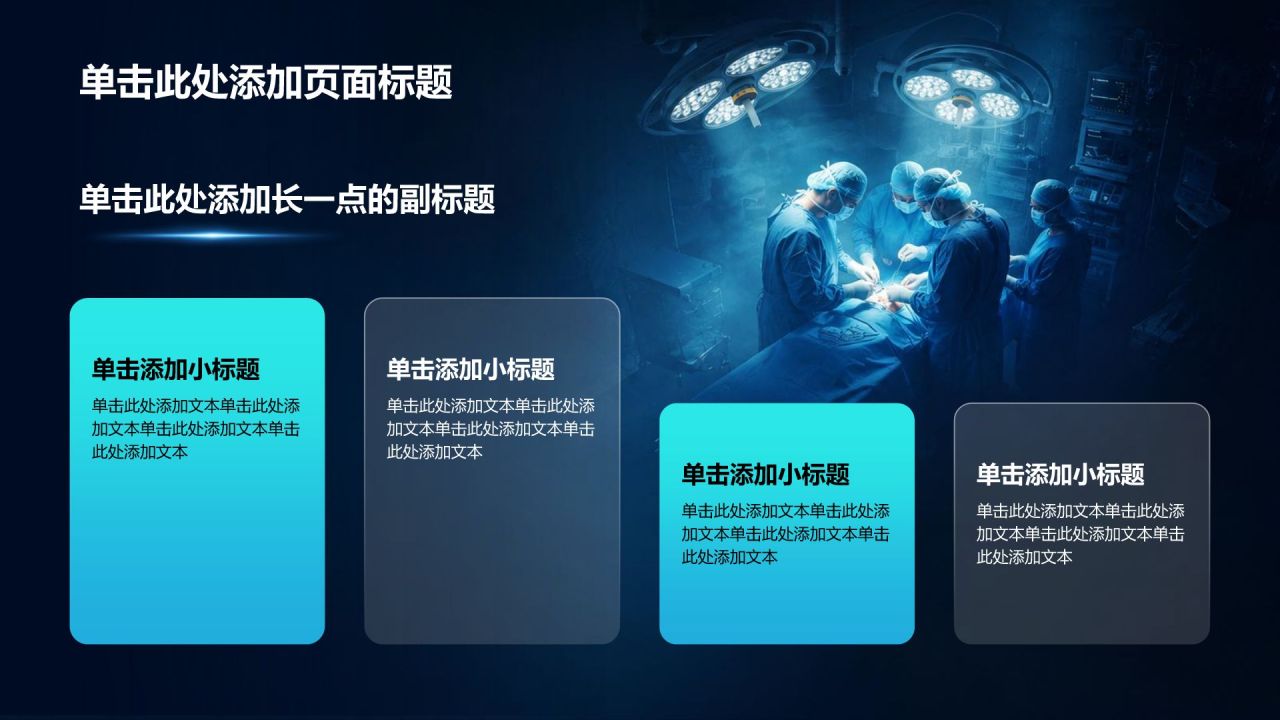 单击此处添加页面标题

单击此处添加长一点的副标题

单击添加小标题
单击此处添加文本单击此处添加文本单击此处添加文本单击此处添加文本

单击添加小标题
单击此处添加文本单击此处添加文本单击此处添加文本单击此处添加文本

单击添加小标题
单击此处添加文本单击此处添加文本单击此处添加文本单击此处添加文本

单击添加小标题
单击此处添加文本单击此处添加文本单击此处添加文本单击此处添加文本